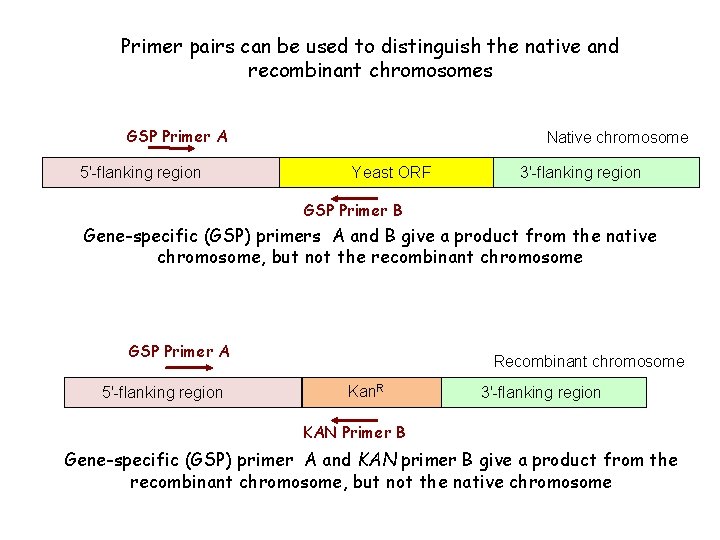 Primer pairs can be used to distinguish the native and recombinant chromosomes

GSP Primer A

Native chromosome

5'-flanking region

Yeast ORF

3'-flanking region

GSP Primer B

Gene-specific (GSP) primers A and B give a product from the native chromosome, but not the recombinant chromosome

GSP Primer A

Recombinant chromosome

5'-flanking region

Kan$^R$

3'-flanking region

KAN Primer B

Gene-specific (GSP) primer A and KAN primer B give a product from the recombinant chromosome, but not the native chromosome